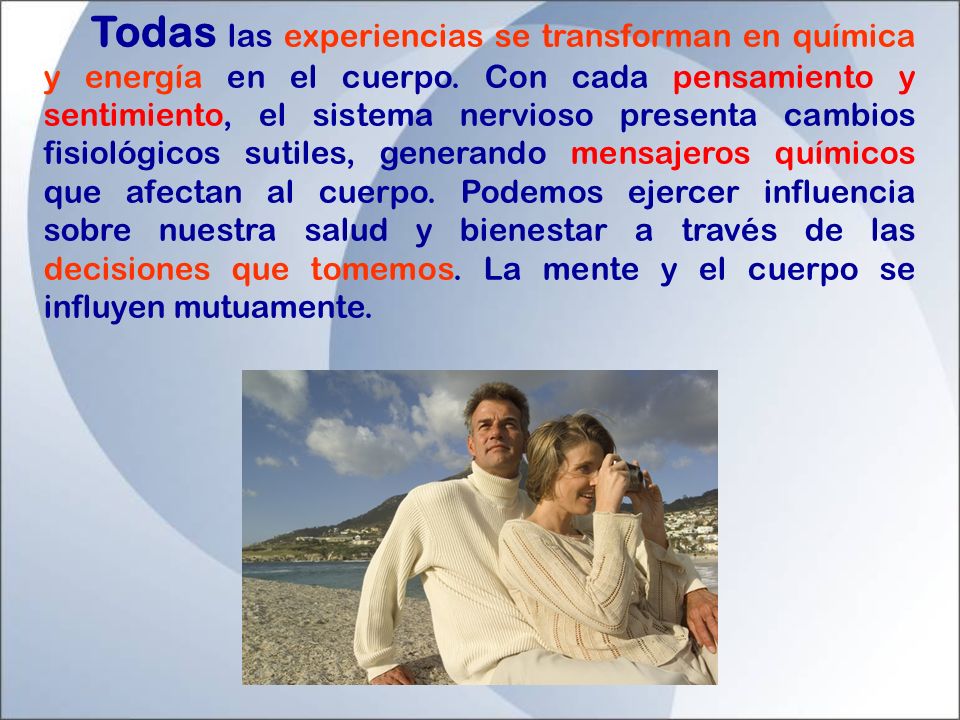 Todas las experiencias se transforman en química y energía en el cuerpo. Con cada pensamiento y sentimiento, el sistema nervioso presenta cambios fisiológicos sutiles, generando mensajeros químicos que afectan al cuerpo. Podemos ejercer influencia sobre nuestra salud y bienestar a través de las decisiones que tomemos. La mente y el cuerpo se influyen mutuamente.